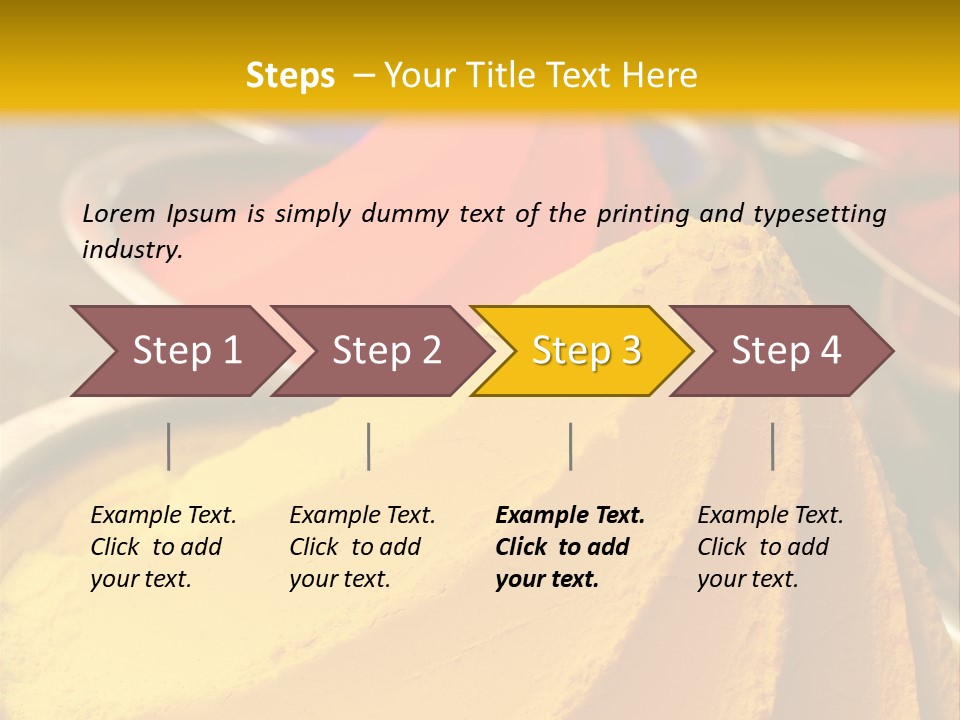 Steps – Your Title Text Here

Lorem Ipsum is simply dummy text of the printing and typesetting industry.

Step 1
Step 2
Step 3
Step 4

Example Text. Click to add your text.

Example Text. Click to add your text.

Example Text. Click to add your text.

Example Text. Click to add your text.